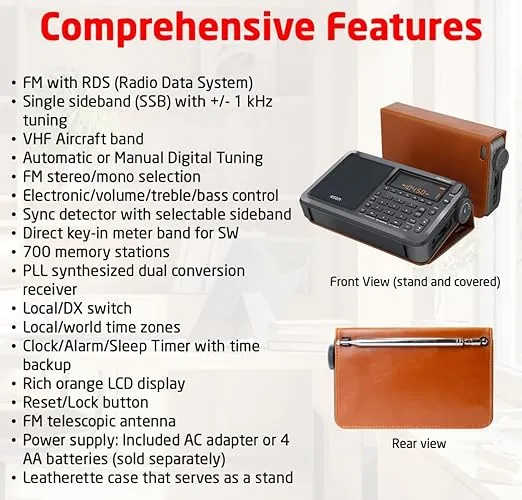 Comprehensive Features

• FM with RDS (Radio Data System)
• Single sideband (SSB) with +/- 1 kHz tuning
• VHF Aircraft band
• Automatic or Manual Digital Tuning
• FM stereo/mono selection
• Electronic/volume/treble/bass control
• Sync detector with selectable sideband
• Direct key-in meter band for SW
• 700 memory stations
• PLL synthesized dual conversion receiver
• Local/DX switch
• Local/world time zones
• Clock/Alarm/Sleep Timer with time backup
• Rich orange LCD display
• Reset/Lock button
• FM telescopic antenna
• Power supply: Included AC adapter or 4 AA batteries (sold separately)
• Leatherette case that serves as a stand

eton

10450

Front View (stand and covered)

Rear view